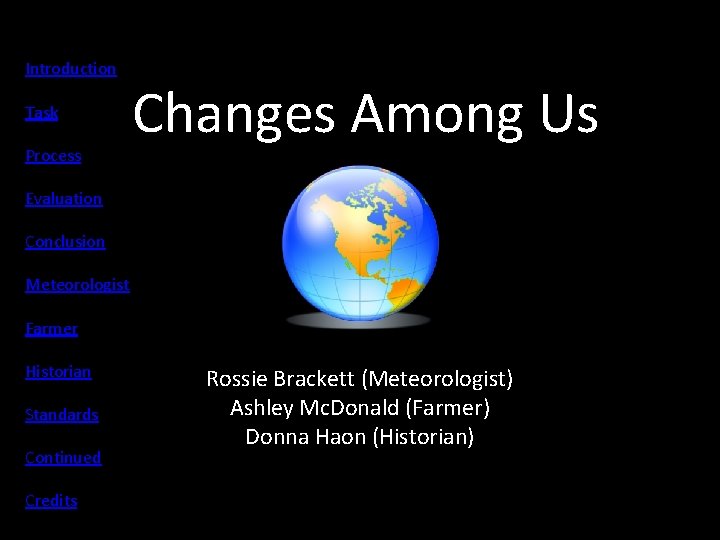 Introduction

Task

Process

Evaluation

Conclusion

Meteorologist

Farmer

Historian

Standards

Continued

Credits

Changes Among Us

Rossie Brackett (Meteorologist)
Ashley McDonald (Farmer)
Donna Haon (Historian)